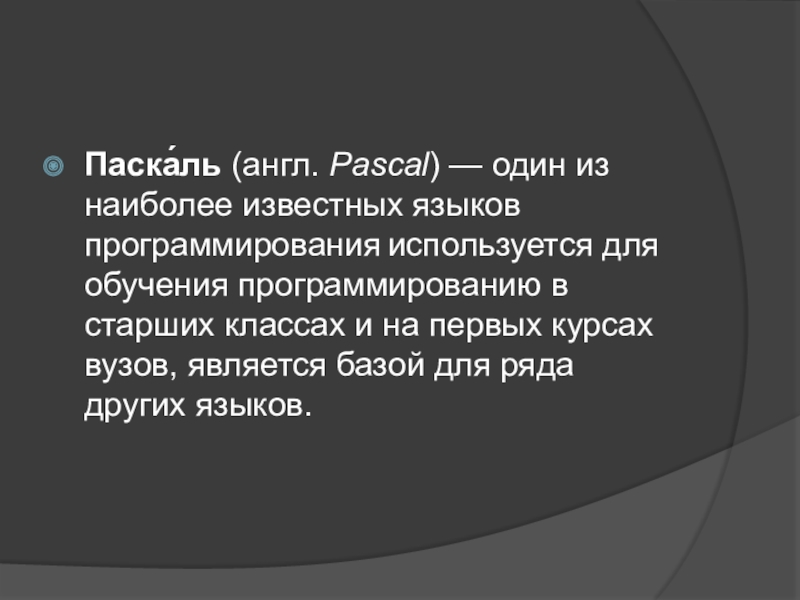 Паска́ль (англ. Pascal) — один из наиболее известных языков программирования используется для обучения программированию в старших классах и на первых курсах вузов, является базой для ряда других языков.